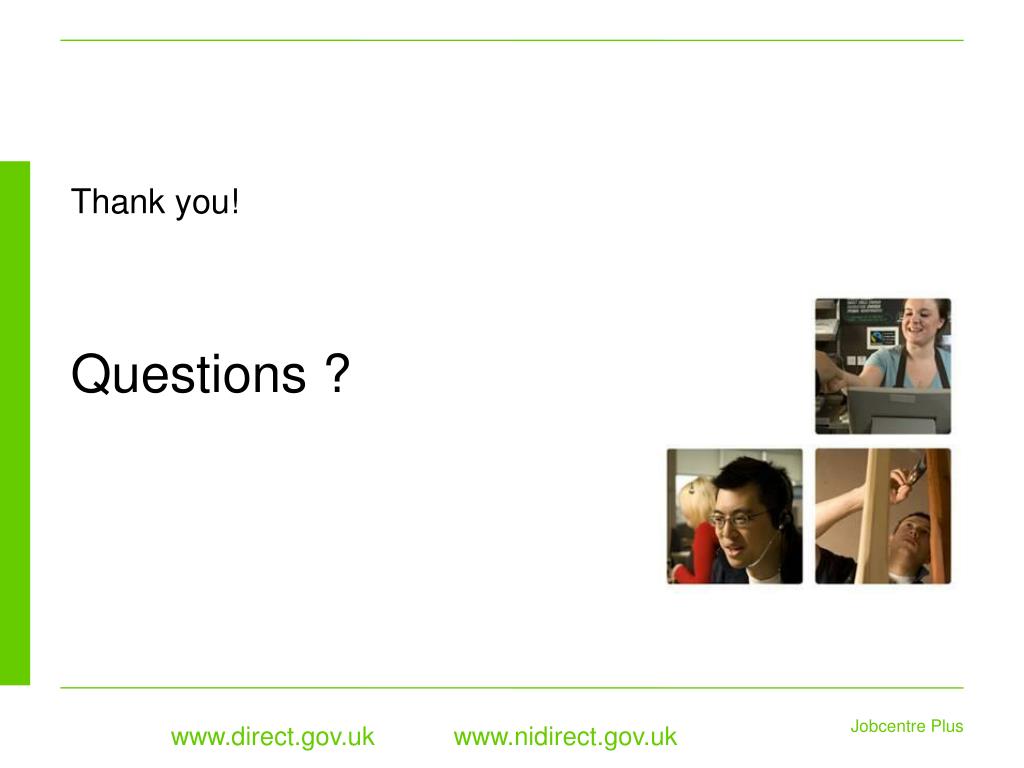 Thank you!

Questions ?

www.direct.gov.uk www.nidirect.gov.uk

Jobcentre Plus